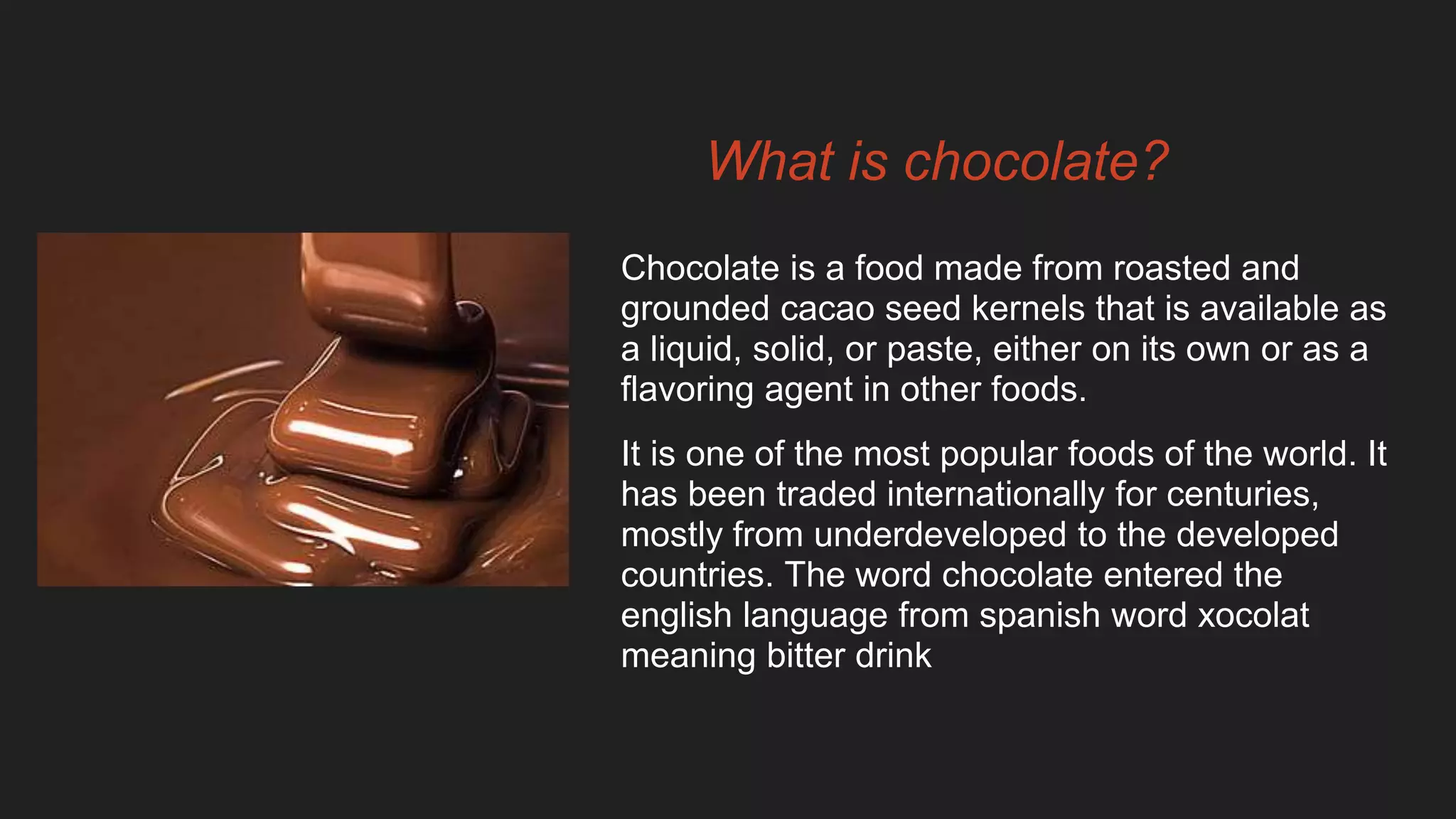 What is chocolate?

Chocolate is a food made from roasted and grounded cacao seed kernels that is available as a liquid, solid, or paste, either on its own or as a flavoring agent in other foods.

It is one of the most popular foods of the world. It has been traded internationally for centuries, mostly from underdeveloped to the developed countries. The word chocolate entered the english language from spanish word xocolat meaning bitter drink